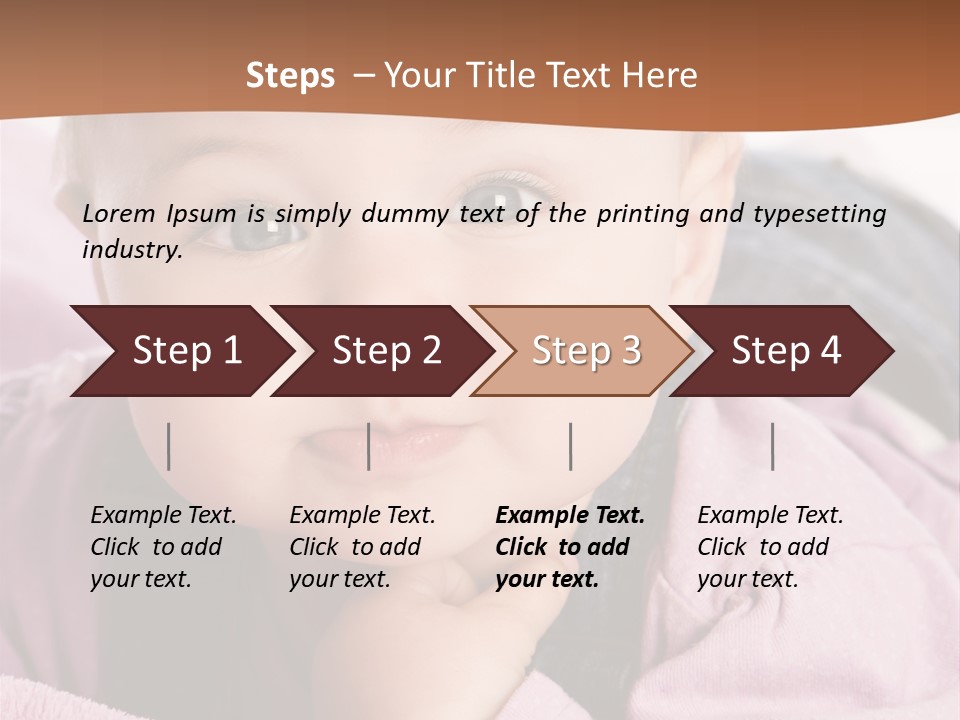 Steps – Your Title Text Here

Lorem Ipsum is simply dummy text of the printing and typesetting industry.

Step 1

Step 2

Step 3

Step 4

Example Text. Click to add your text.

Example Text. Click to add your text.

Example Text. Click to add your text.

Example Text. Click to add your text.